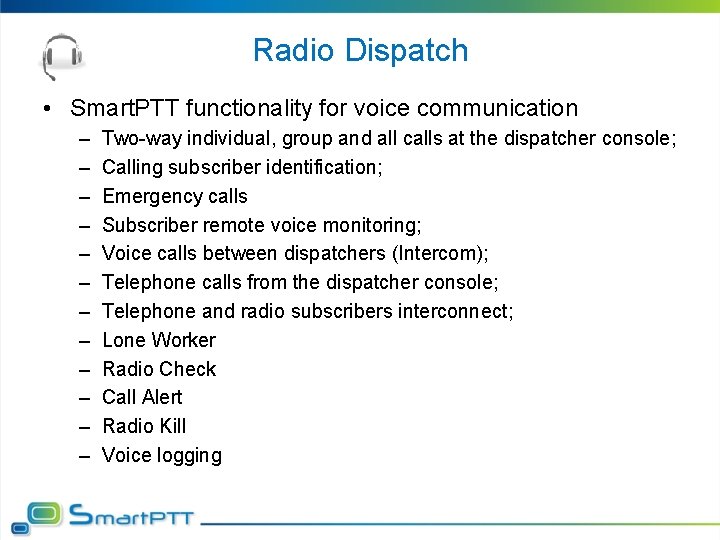 Radio Dispatch

• SmartPTT functionality for voice communication
– Two-way individual, group and all calls at the dispatcher console;
– Calling subscriber identification;
– Emergency calls
– Subscriber remote voice monitoring;
– Voice calls between dispatchers (Intercom);
– Telephone calls from the dispatcher console;
– Telephone and radio subscribers interconnect;
– Lone Worker
– Radio Check
– Call Alert
– Radio Kill
– Voice logging

SmartPTT